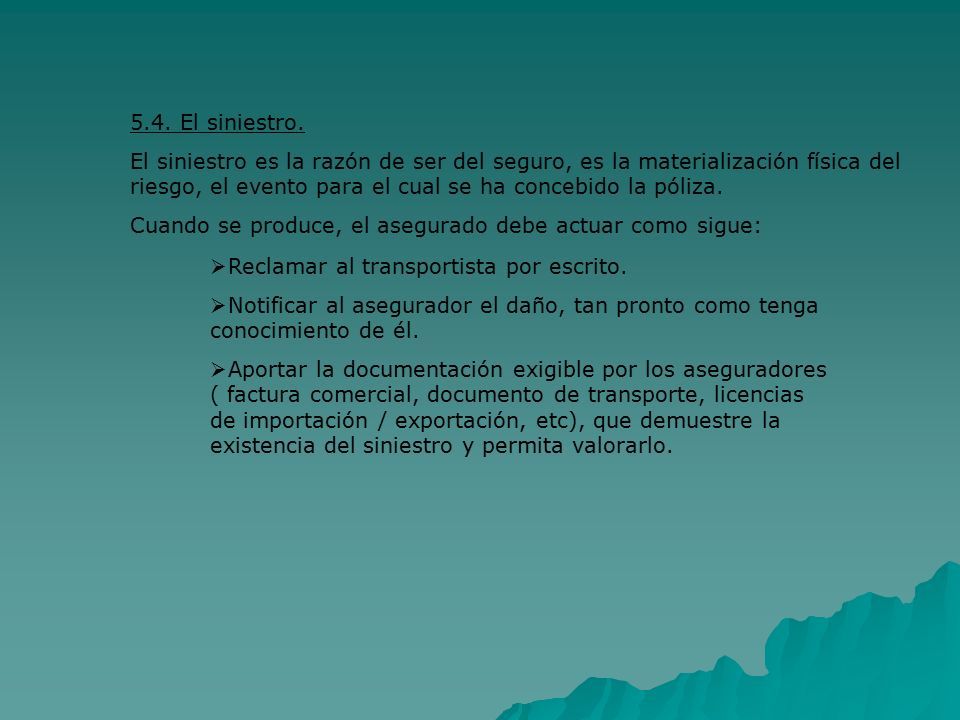 5.4. El siniestro.

El siniestro es la razón de ser del seguro, es la materialización física del riesgo, el evento para el cual se ha concebido la póliza.

Cuando se produce, el asegurado debe actuar como sigue:

➢Reclamar al transportista por escrito.

➢Notificar al asegurador el daño, tan pronto como tenga conocimiento de él.

➢Aportar la documentación exigible por los aseguradores ( factura comercial, documento de transporte, licencias de importación / exportación, etc), que demuestre la existencia del siniestro y permita valorarlo.